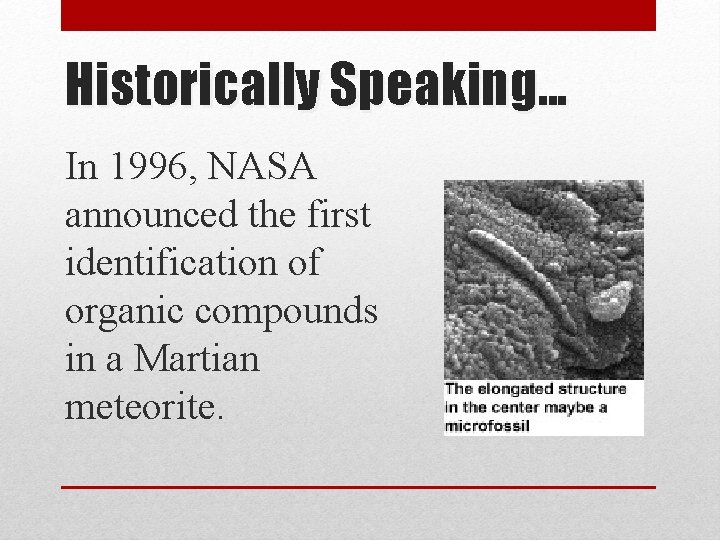 Historically Speaking…

In 1996, NASA announced the first identification of organic compounds in a Martian meteorite.

The elongated structure in the center maybe a microfossil